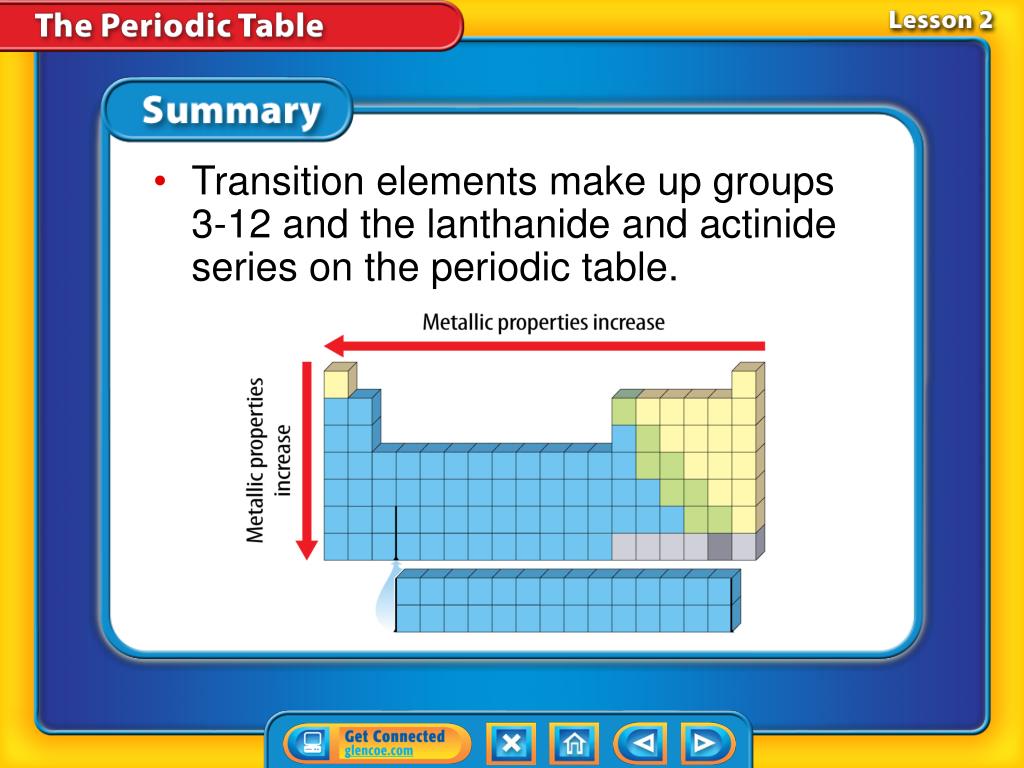 The Periodic Table

Lesson 2

Summary

• Transition elements make up groups 3-12 and the lanthanide and actinide series on the periodic table.

Metallic properties increase

Metallic properties increase

Get Connected
glencoe.com